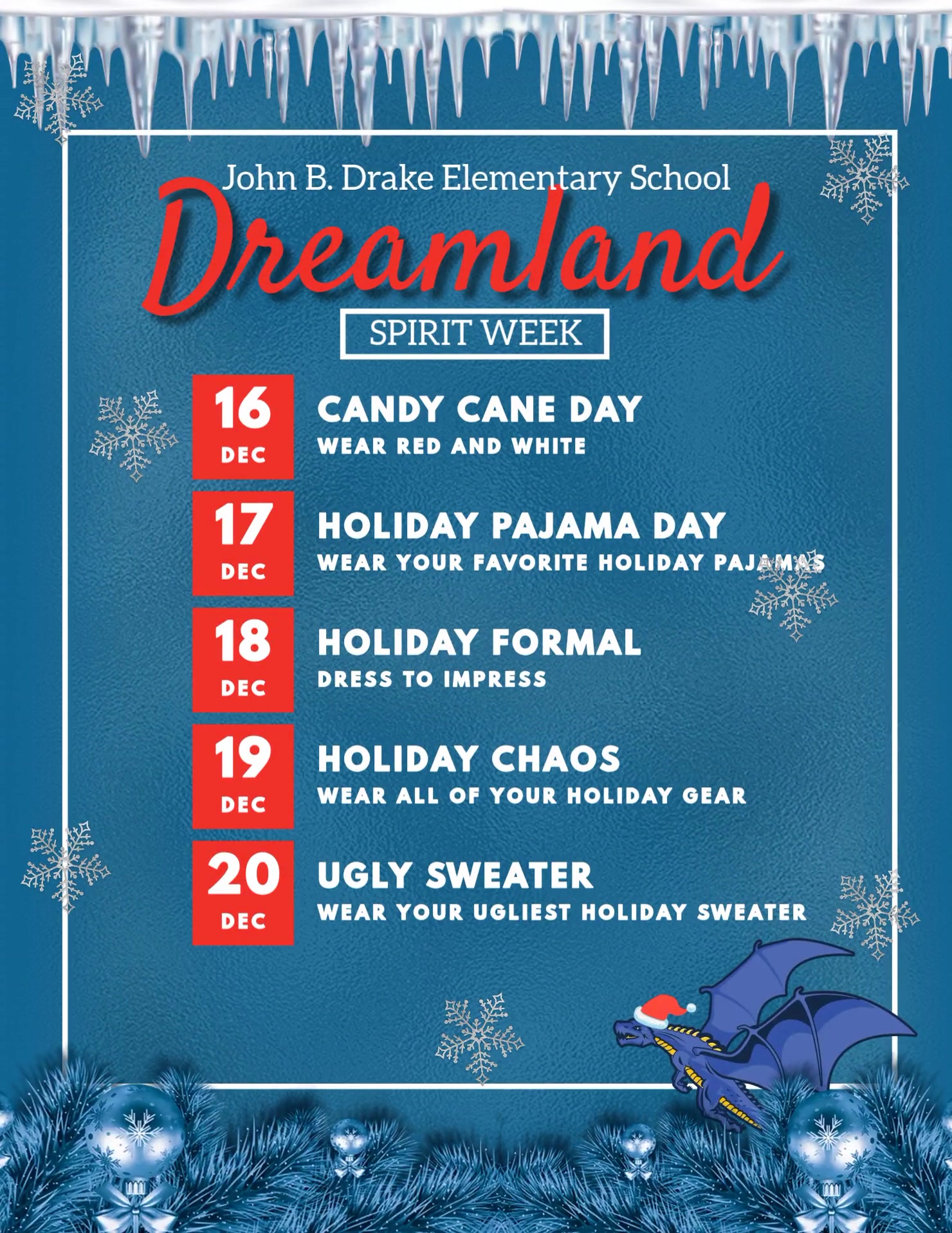 John B. Drake Elementary School

Dreamland

SPIRIT WEEK

16 DEC

CANDY CANE DAY

WEAR RED AND WHITE

17 DEC

HOLIDAY PAJAMA DAY

WEAR YOUR FAVORITE HOLIDAY PAJAMAS

18 DEC

HOLIDAY FORMAL

DRESS TO IMPRESS

19 DEC

HOLIDAY CHAOS

WEAR ALL OF YOUR HOLIDAY GEAR

20 DEC

UGLY SWEATER

WEAR YOUR UGLIEST HOLIDAY SWEATER